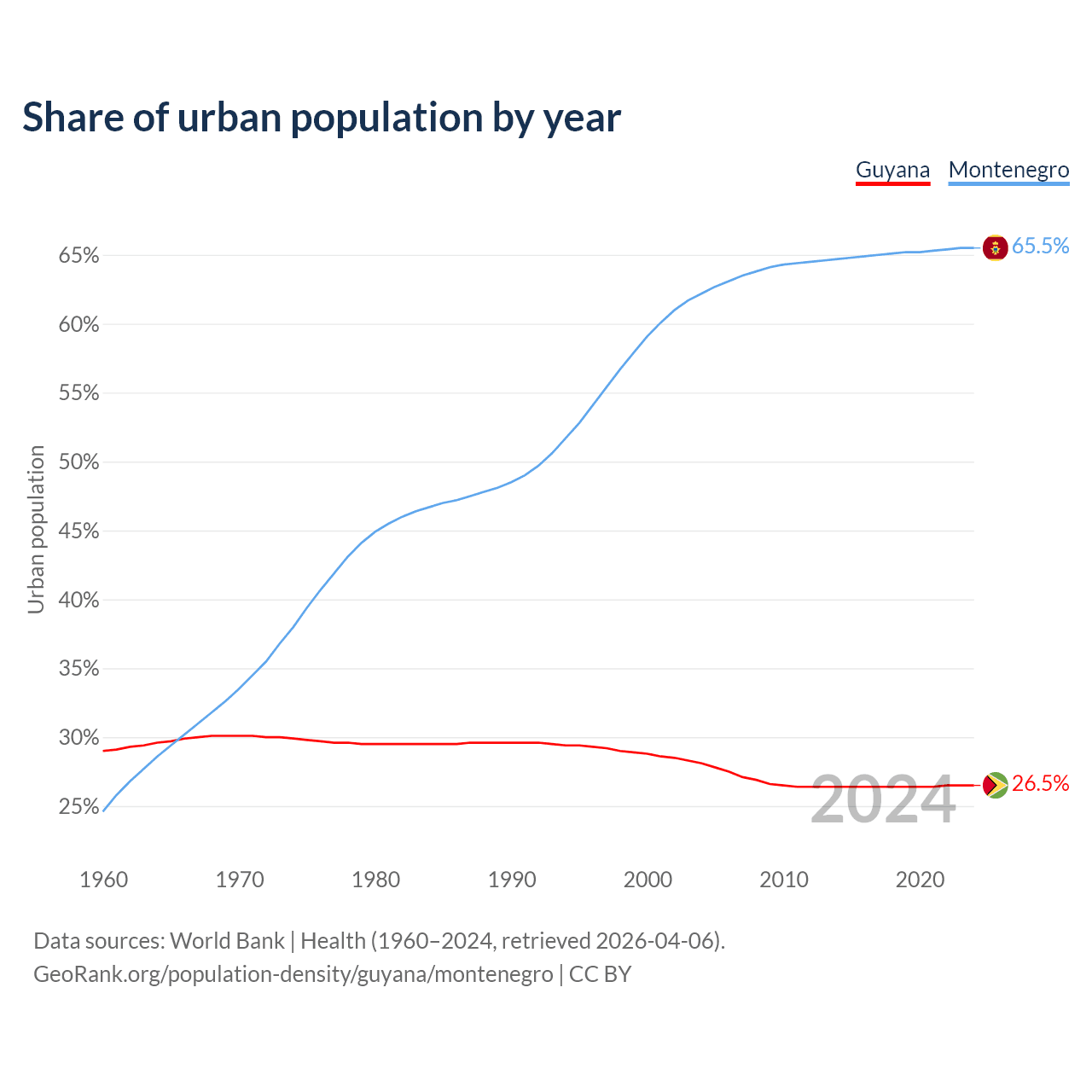 Share of urban population by year

Guyana Montenegro

Urban population

65%
60%
55%
50%
45%
40%
35%
30%
25%

65.5%
26.5%

2024

1960 1970 1980 1990 2000 2010 2020

Data sources: World Bank | Health (1960–2024, retrieved 2026-04-06).
GeoRank.org/population-density/guyana/montenegro | CC BY